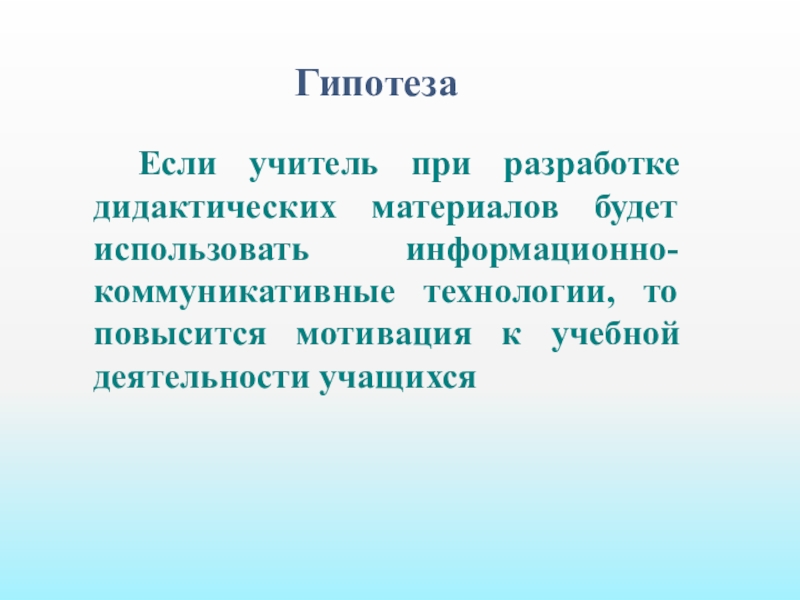 Гипотеза

Если учитель при разработке дидактических материалов будет использовать информационно-коммуникативные технологии, то повысится мотивация к учебной деятельности учащихся